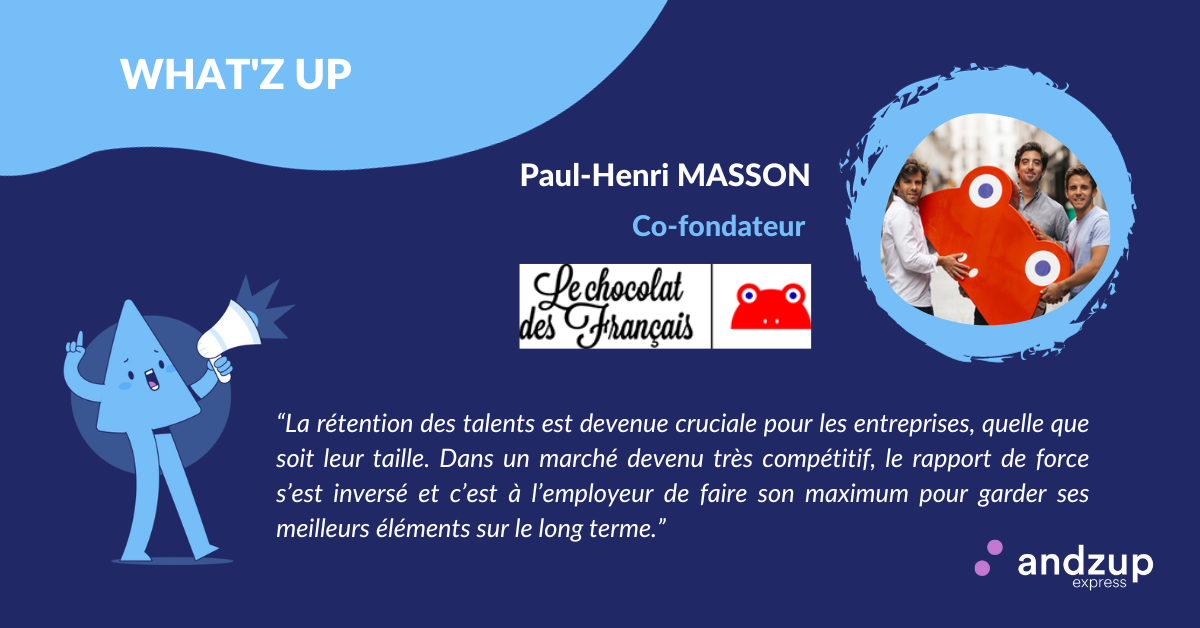 WHAT'Z UP

Paul-Henri MASSON

Co-fondateur

Le chocolat des Français

“La rétention des talents est devenue cruciale pour les entreprises, quelle que soit leur taille. Dans un marché devenu très compétitif, le rapport de force s’est inversé et c’est à l’employeur de faire son maximum pour garder ses meilleurs éléments sur le long terme.”

andzup express